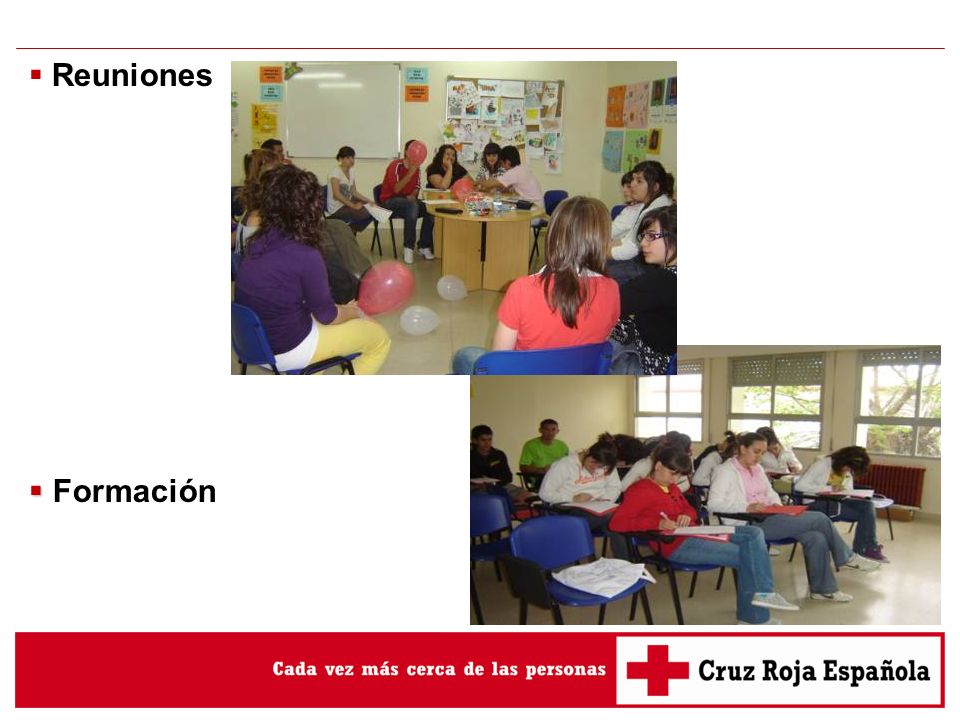 ▪ Reuniones

▪ Formación

Cada vez más cerca de las personas

Cruz Roja Española